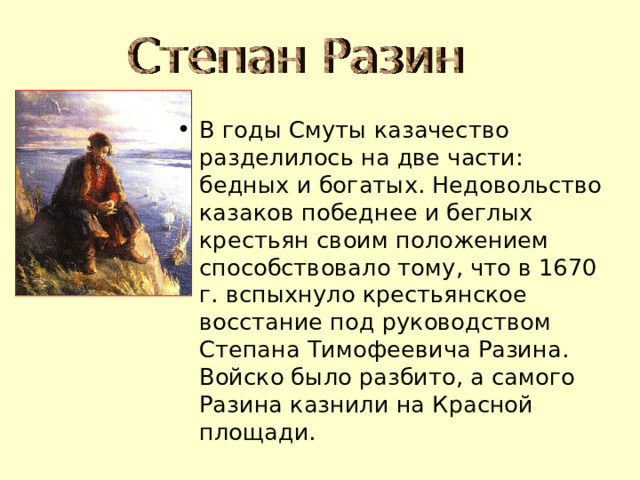 Степан Разин

• В годы Смуты казачество разделилось на две части: бедных и богатых. Недовольство казаков победнее и беглых крестьян своим положением способствовало тому, что в 1670 г. вспыхнуло крестьянское восстание под руководством Степана Тимофеевича Разина. Войско было разбито, а самого Разина казнили на Красной площади.